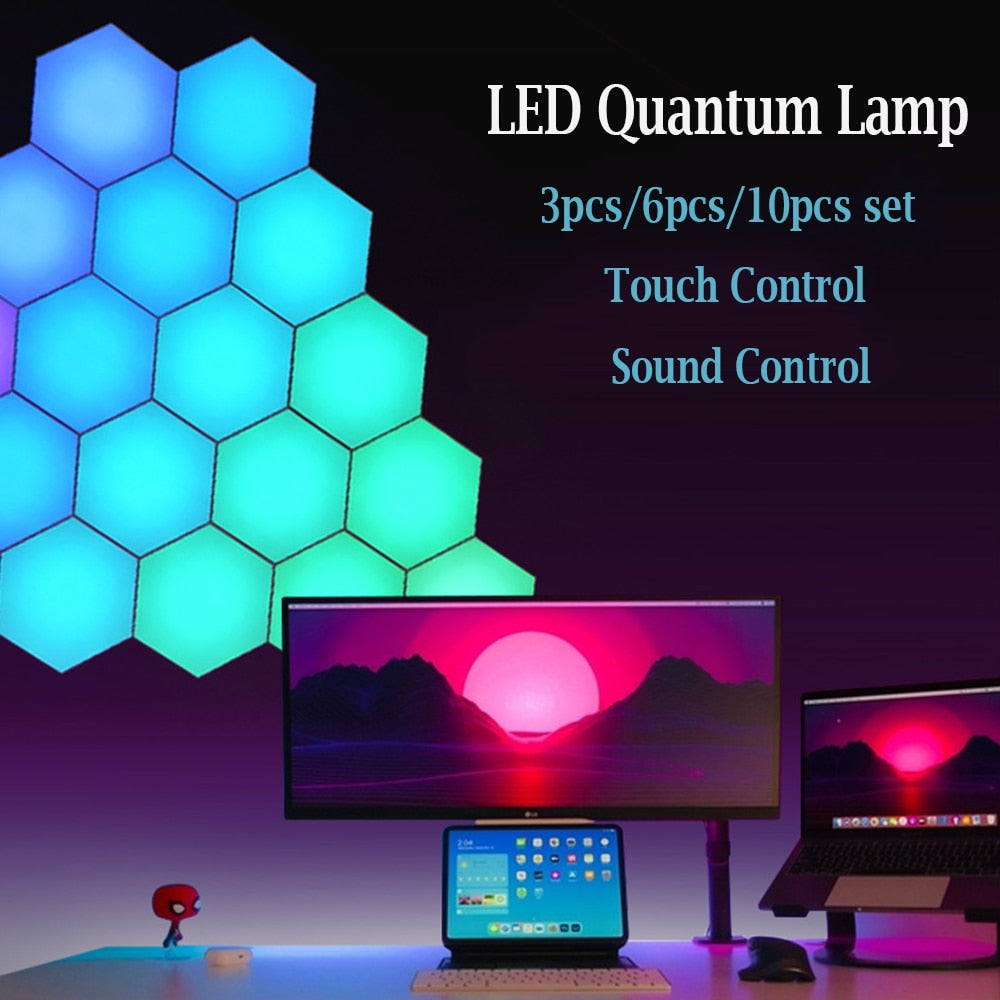 LED Quantum Lamp

3pcs/6pcs/10pcs set

Touch Control

Sound Control

LG

2:04